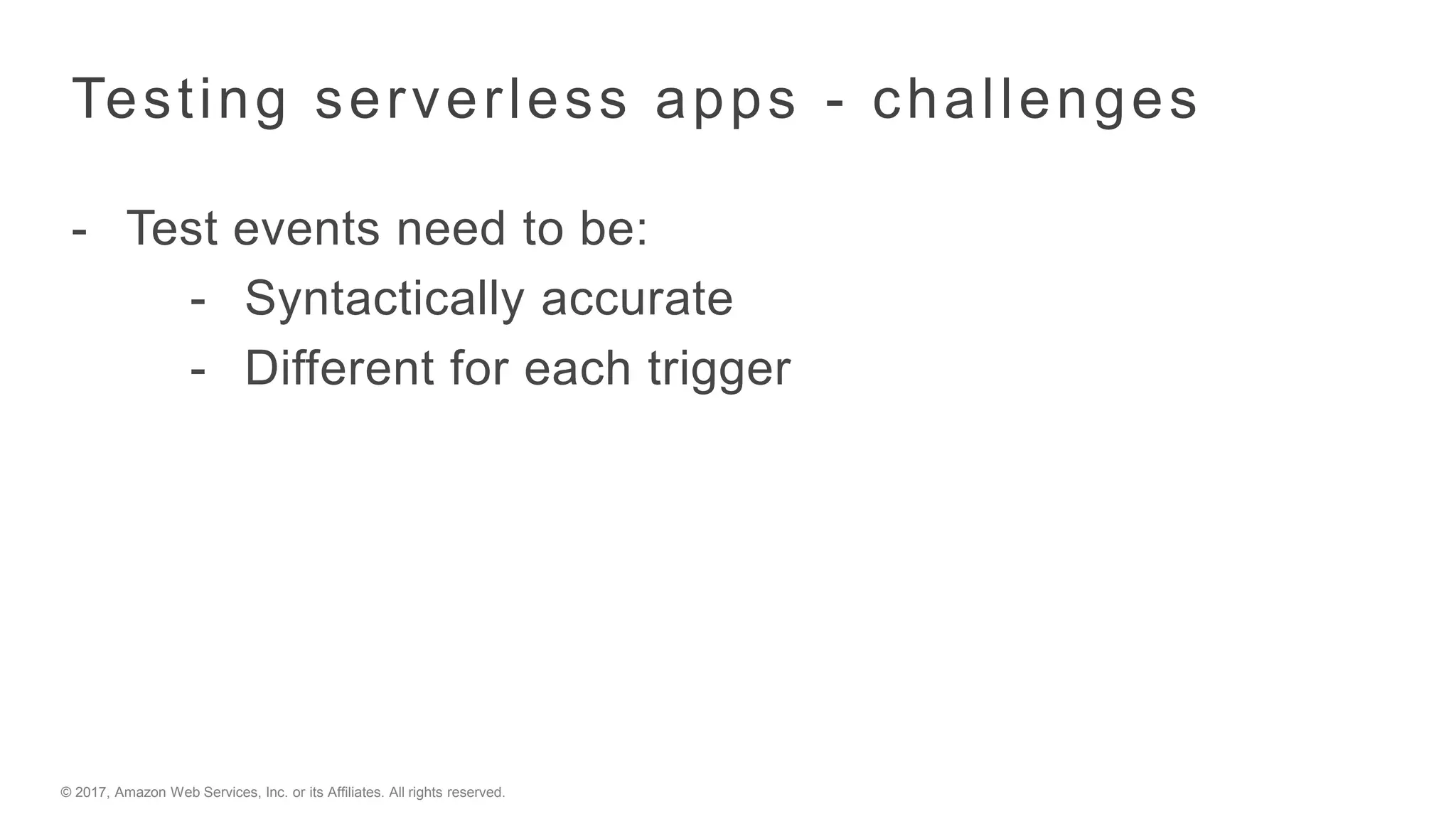 Testing serverless apps - challenges

- Test events need to be:
  - Syntactically accurate
  - Different for each trigger

© 2017, Amazon Web Services, Inc. or its Affiliates. All rights reserved.